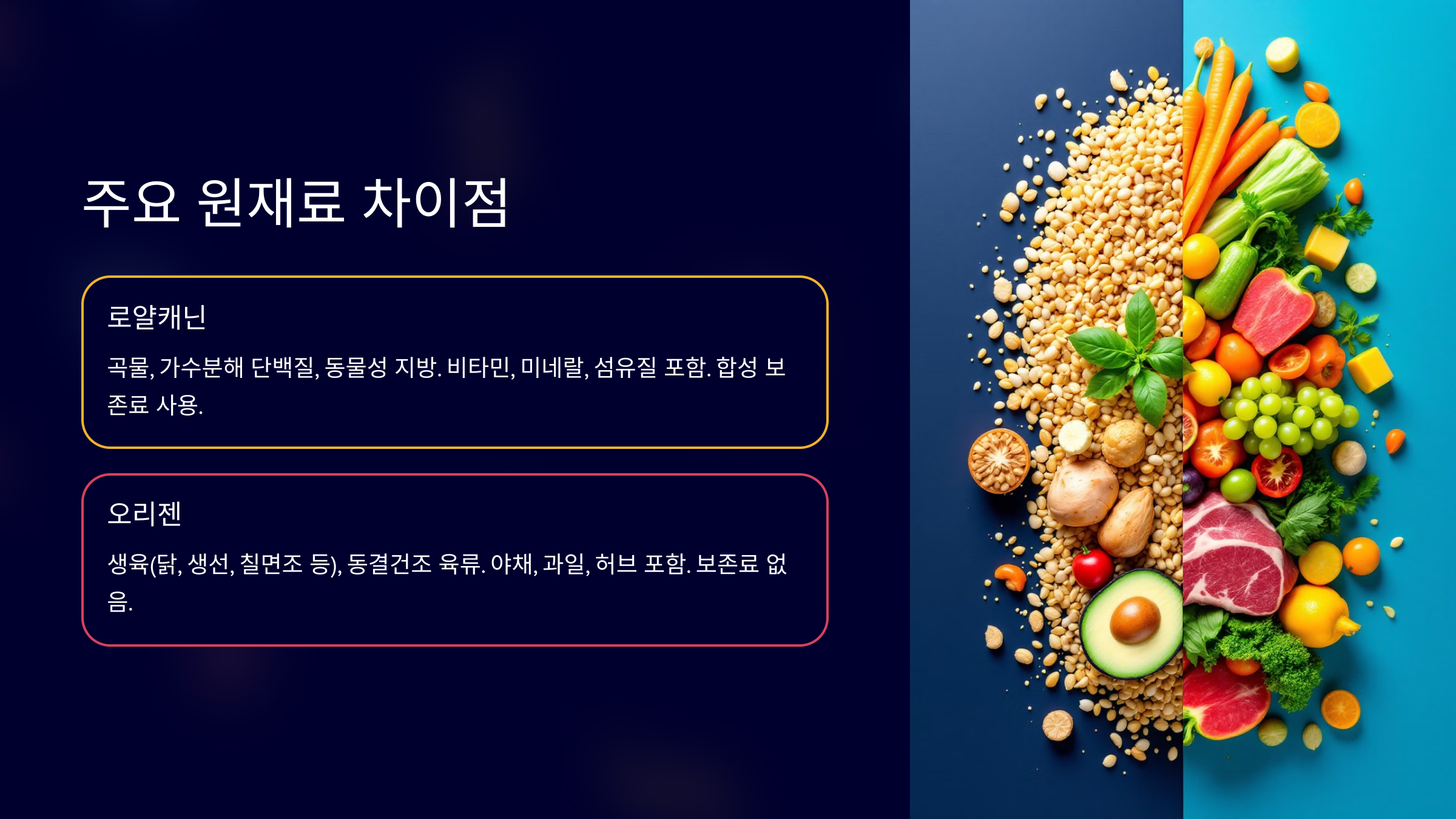 주요 원재료 차이점

로얄캐닌

곡물, 가수분해 단백질, 동물성 지방. 비타민, 미네랄, 섬유질 포함. 합성 보존료 사용.

오리젠

생육(닭, 생선, 칠면조 등), 동결건조 육류. 야채, 과일, 허브 포함. 보존료 없음.